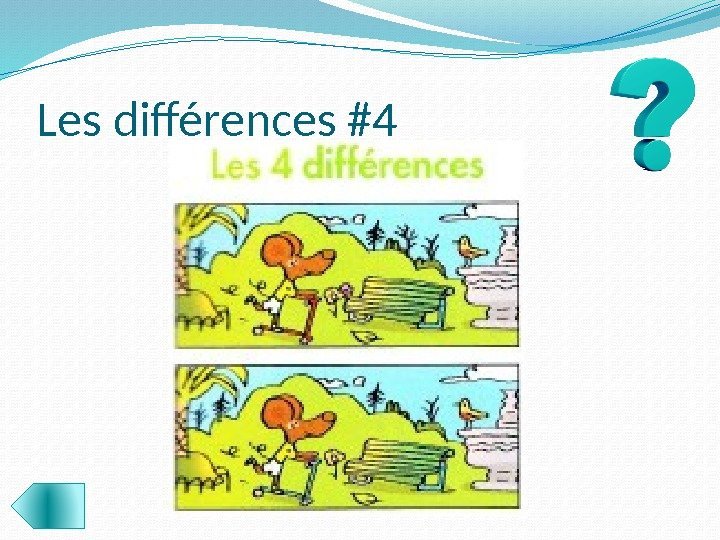 Les différences #4

Les 4 différences

?